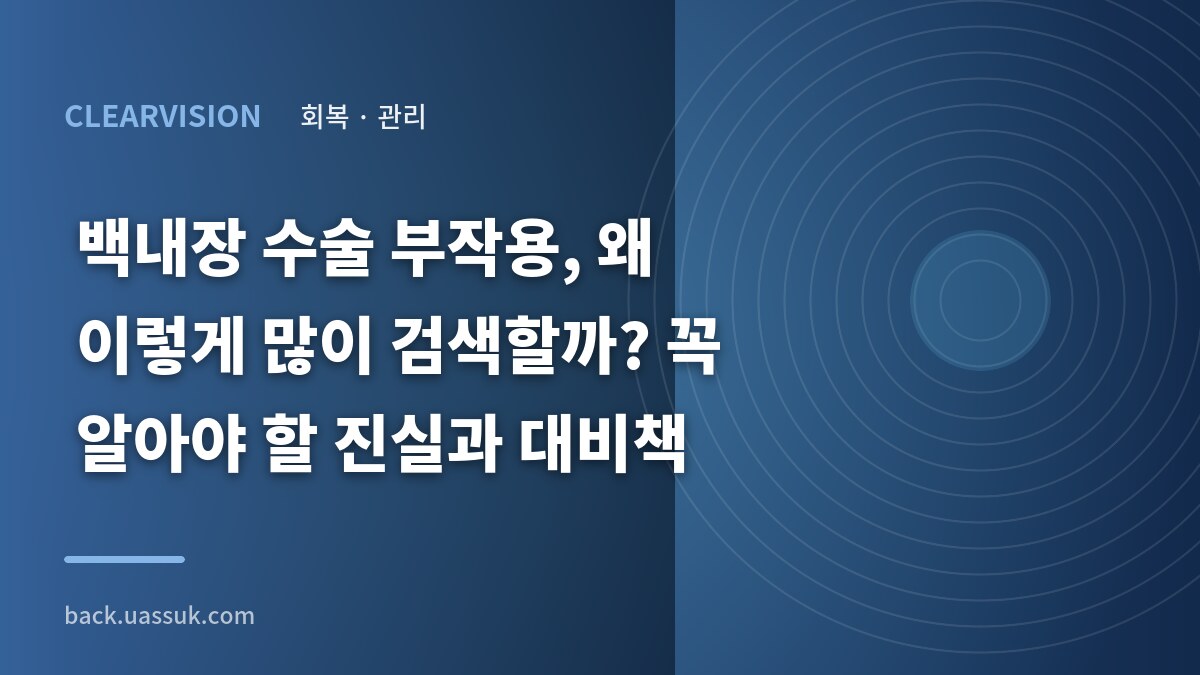 CLEARVISION 회복 · 관리

백내장 수술 부작용, 왜 이렇게 많이 검색할까? 꼭 알아야 할 진실과 대비책

back.uassuk.com